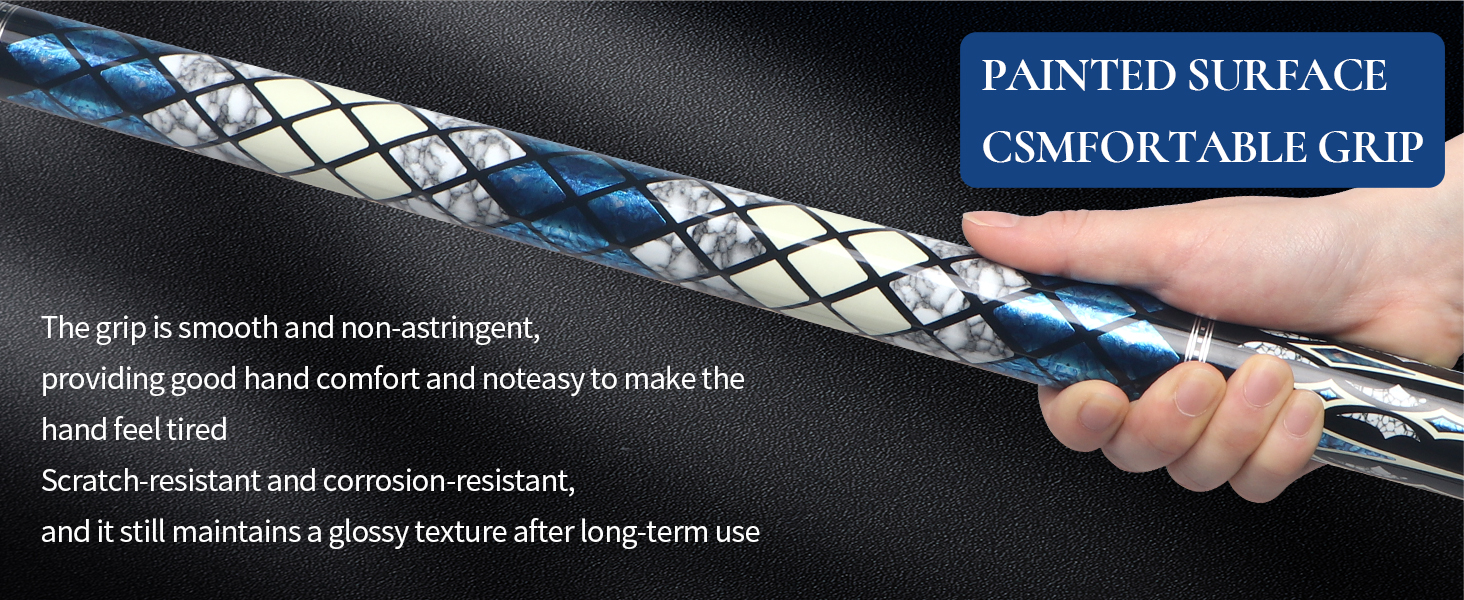 PAINTED SURFACE
CSMFORTABLE GRIP

The grip is smooth and non-astringent,
providing good hand comfort and noteasy to make the
hand feel tired
Scratch-resistant and corrosion-resistant,
and it still maintains a glossy texture after long-term use